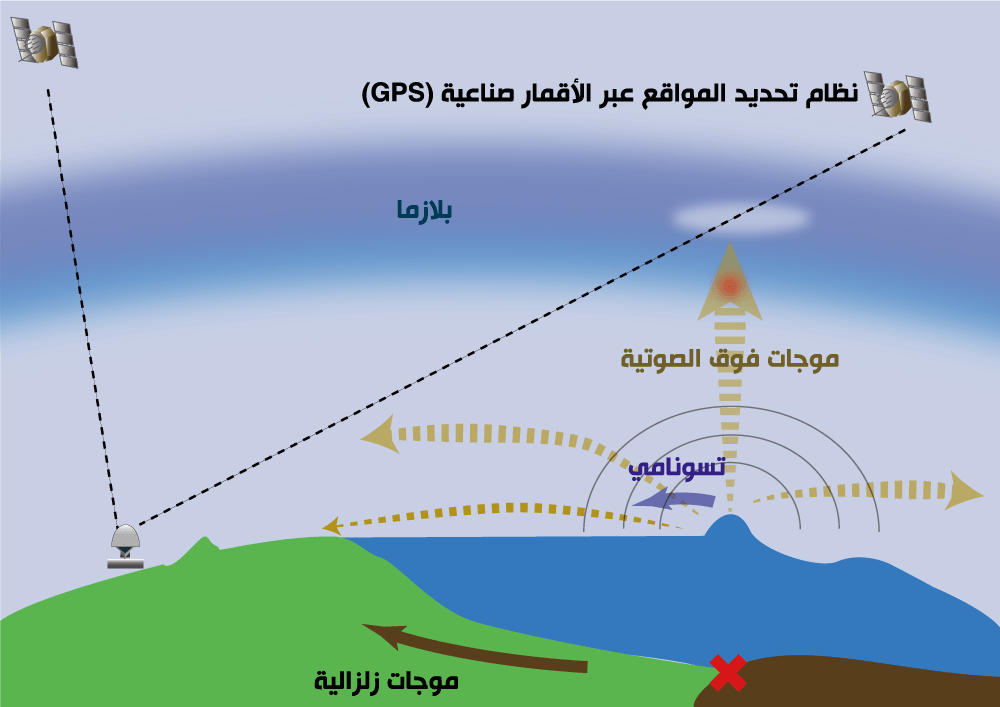 نظام تحديد المواقع عبر الأقمار صناعية (GPS)

بلازما

موجات فوق الصوتية

تسونامي

موجات زلزالية